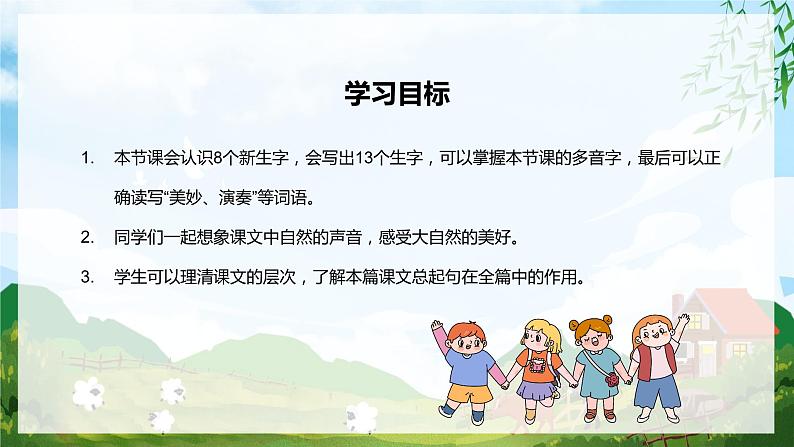 学习目标

1. 本节课会认识8个新生字，会写出13个生字，可以掌握本节课的多音字，最后可以正确读写“美妙、演奏”等词语。

2. 同学们一起想象课文中自然的声音，感受大自然的美好。

3. 学生可以理清课文的层次，了解本篇课文总起句在全篇中的作用。